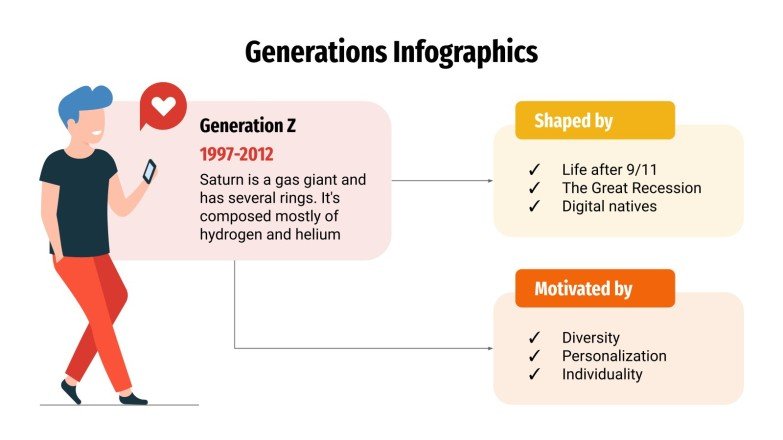 Generations Infographics

Generation Z

1997-2012

Saturn is a gas giant and has several rings. It's composed mostly of hydrogen and helium

Shaped by

✓ Life after 9/11
✓ The Great Recession
✓ Digital natives

Motivated by

✓ Diversity
✓ Personalization
✓ Individuality